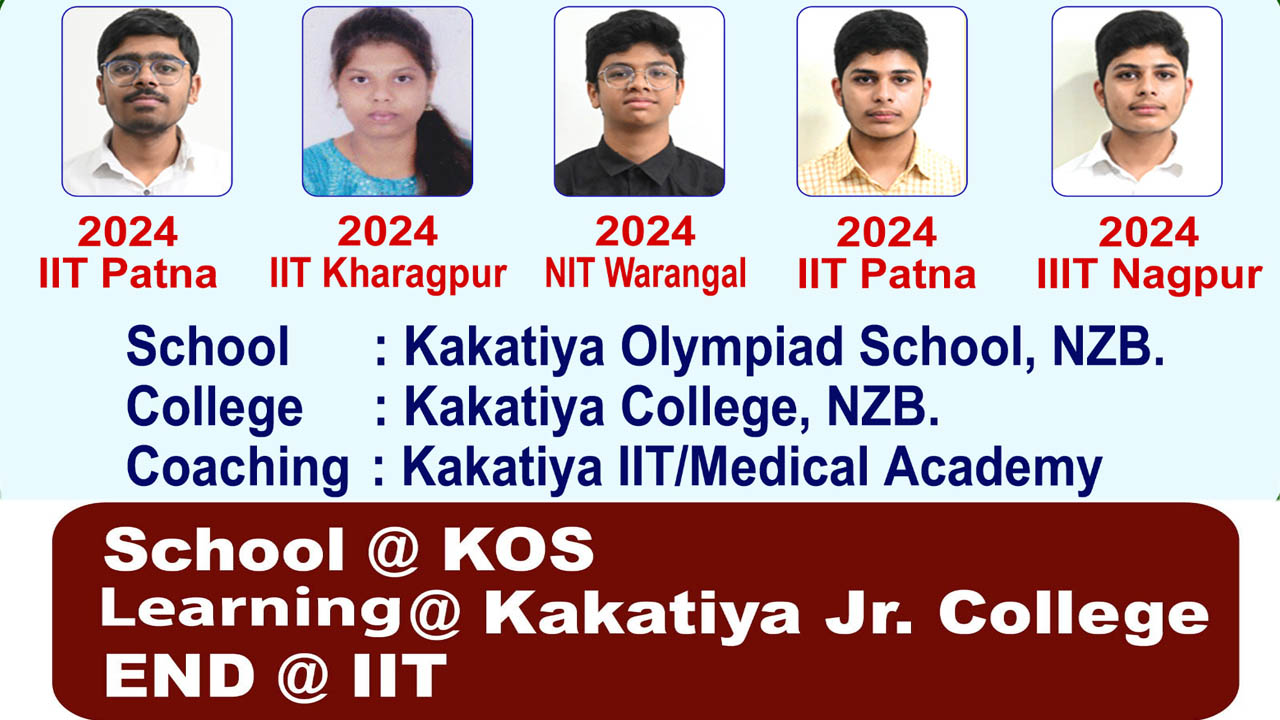 2024
IIT Patna

2024
IIT Kharagpur

2024
NIT Warangal

2024
IIT Patna

2024
IIIT Nagpur

School : Kakatiya Olympiad School, NZB.
College : Kakatiya College, NZB.
Coaching : Kakatiya IIT/Medical Academy

School @ KOS
Learning@ Kakatiya Jr. College
END @ IIT